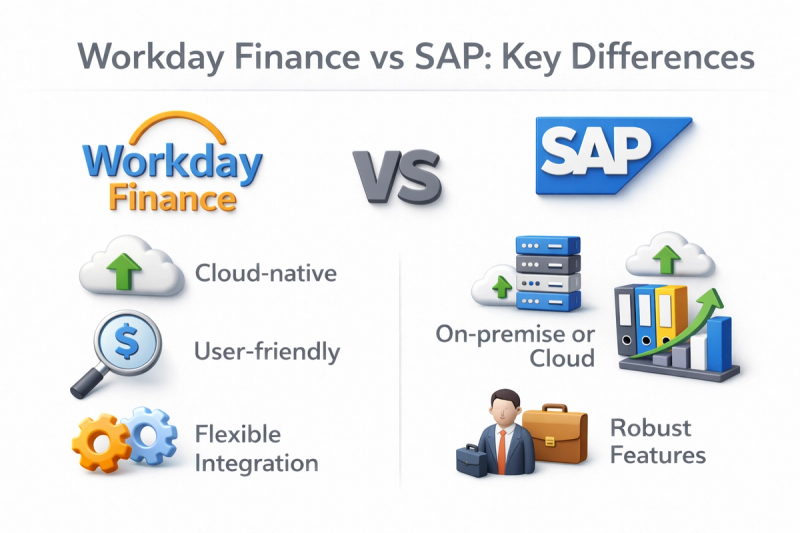 Workday Finance vs SAP: Key Differences

Workday Finance

VS

SAP

Cloud-native

User-friendly

Flexible Integration

On-premise or Cloud

Robust Features